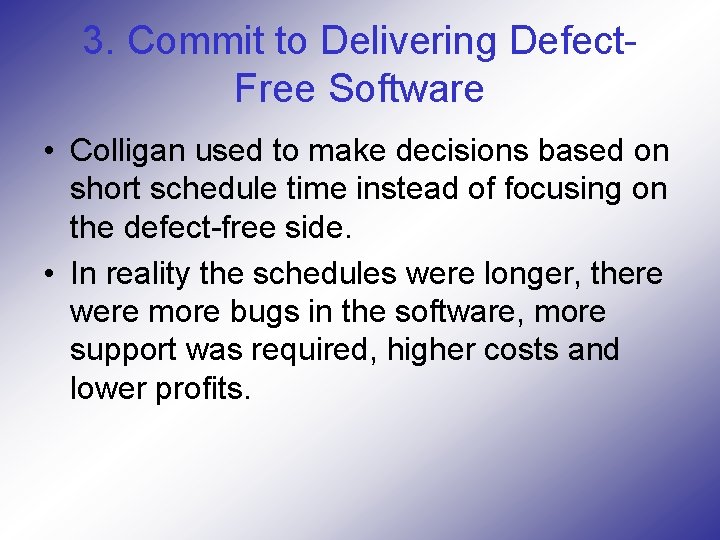 3. Commit to Delivering Defect-Free Software

• Colligan used to make decisions based on short schedule time instead of focusing on the defect-free side.

• In reality the schedules were longer, there were more bugs in the software, more support was required, higher costs and lower profits.